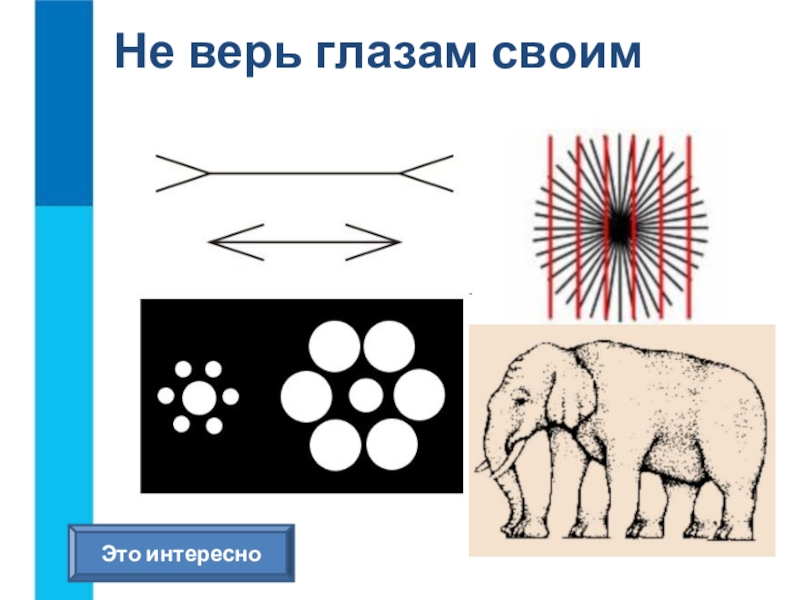 Не верь глазам своим

Это интересно